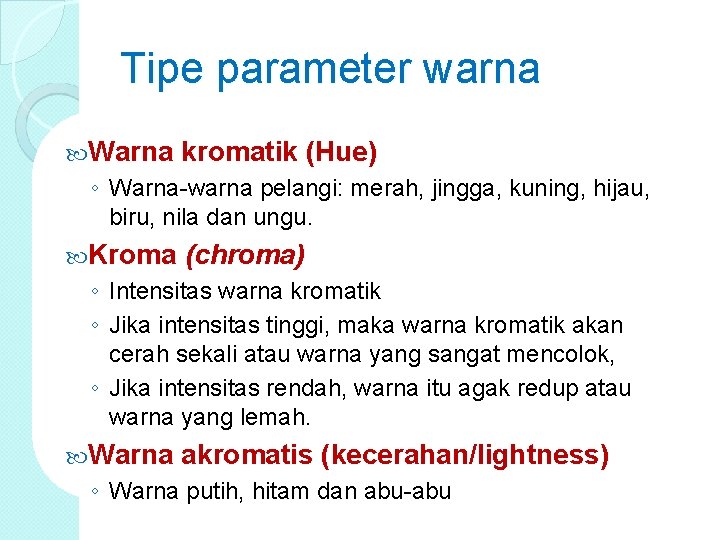 Tipe parameter warna

Warna kromatik (Hue)
◦ Warna-warna pelangi: merah, jingga, kuning, hijau, biru, nila dan ungu.

Kroma (chroma)
◦ Intensitas warna kromatik
◦ Jika intensitas tinggi, maka warna kromatik akan cerah sekali atau warna yang sangat mencolok,
◦ Jika intensitas rendah, warna itu agak redup atau warna yang lemah.

Warna akromatis (kecerahan/lightness)
◦ Warna putih, hitam dan abu-abu